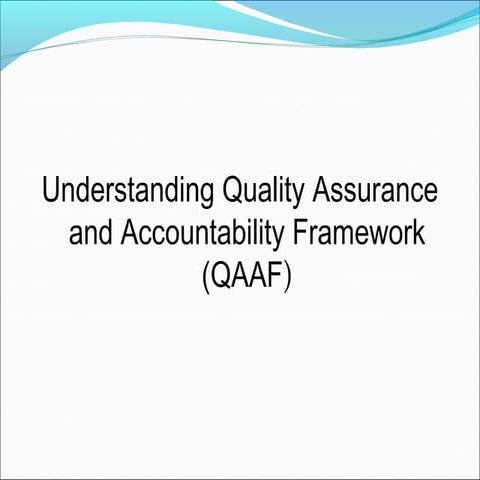 Understanding Quality Assurance and Accountability Framework (QAAF)